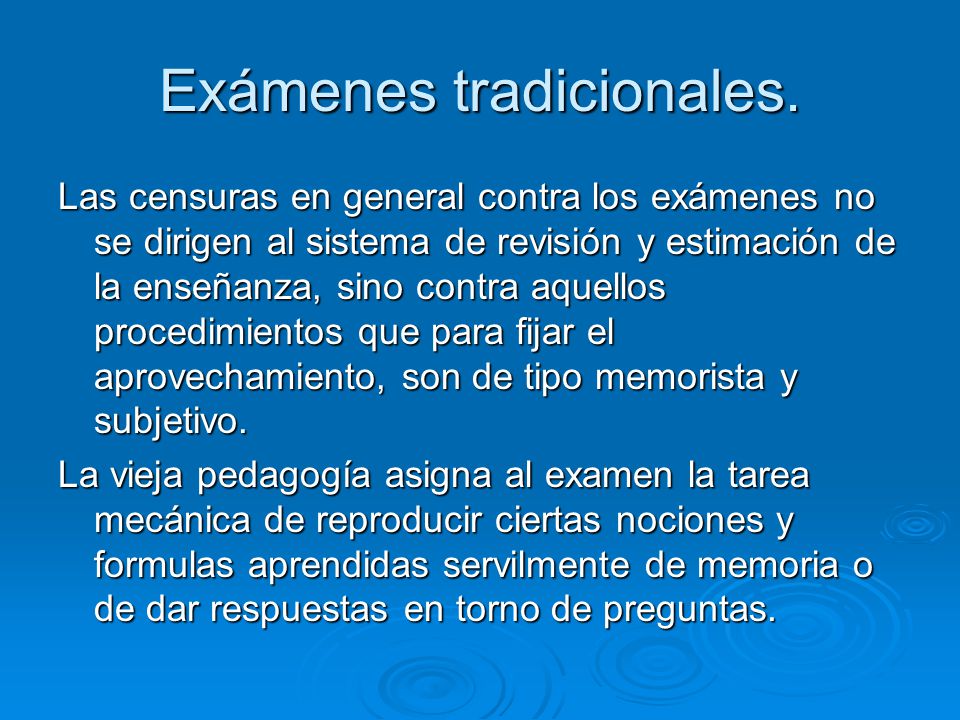 Exámenes tradicionales.

Las censuras en general contra los exámenes no se dirigen al sistema de revisión y estimación de la enseñanza, sino contra aquellos procedimientos que para fijar el aprovechamiento, son de tipo memorista y subjetivo.

La vieja pedagogía asigna al examen la tarea mecánica de reproducir ciertas nociones y formulas aprendidas servilmente de memoria o de dar respuestas en torno de preguntas.